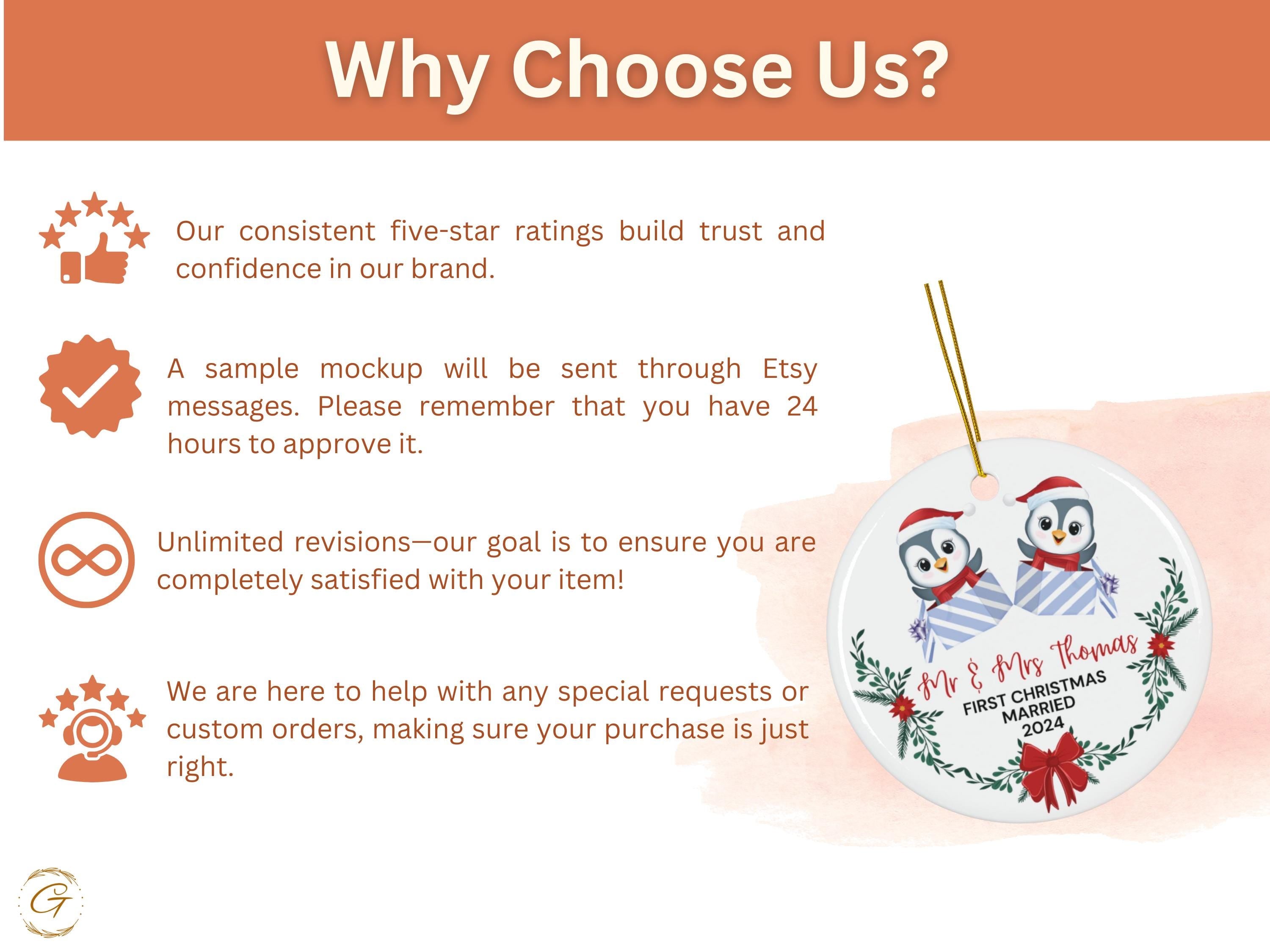 Why Choose Us?

Our consistent five-star ratings build trust and confidence in our brand.

A sample mockup will be sent through Etsy messages. Please remember that you have 24 hours to approve it.

Unlimited revisions—our goal is to ensure you are completely satisfied with your item!

We are here to help with any special requests or custom orders, making sure your purchase is just right.

Mr & Mrs Thomas
FIRST CHRISTMAS
MARRIED
2024

G